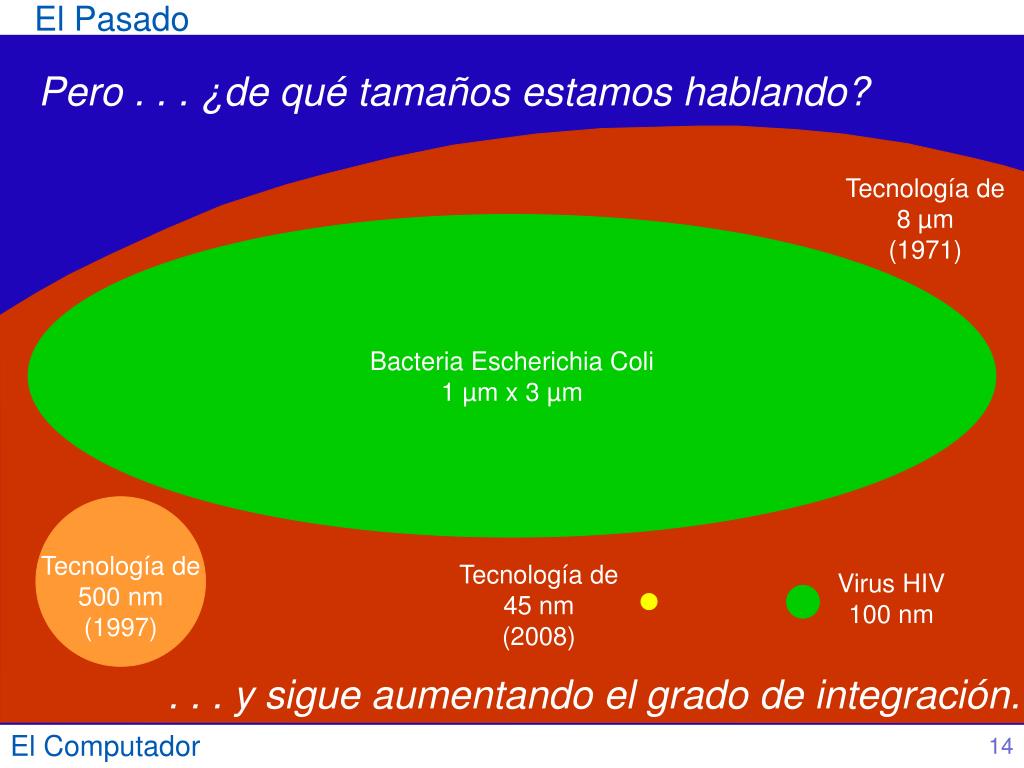 El Pasado

Pero . . . ¿de qué tamaños estamos hablando?

Tecnología de 8 µm (1971)

Bacteria Escherichia Coli
1 µm x 3 µm

Tecnología de 500 nm (1997)

Tecnología de 45 nm (2008)

Virus HIV 100 nm

. . . y sigue aumentando el grado de integración.

El Computador

14